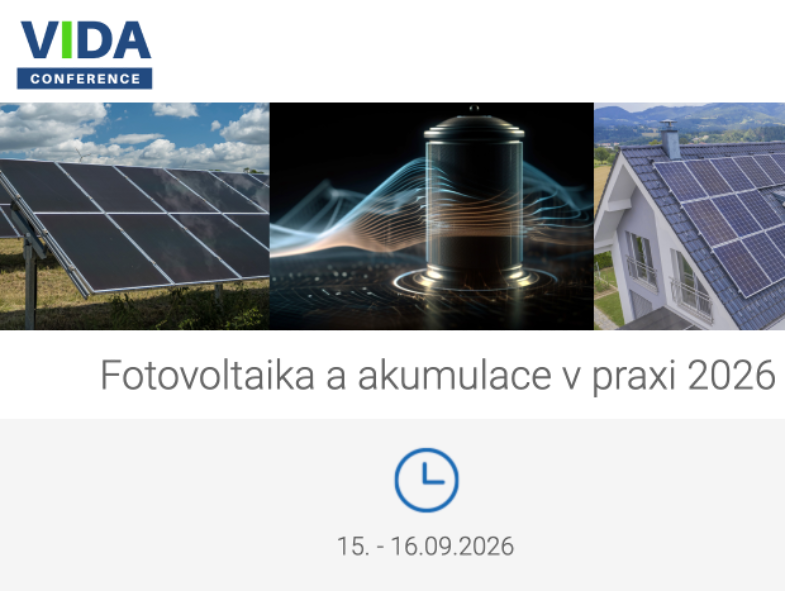 VIDA
CONFERENCE

Fotovoltaika a akumulace v praxi 2026

15. - 16.09.2026